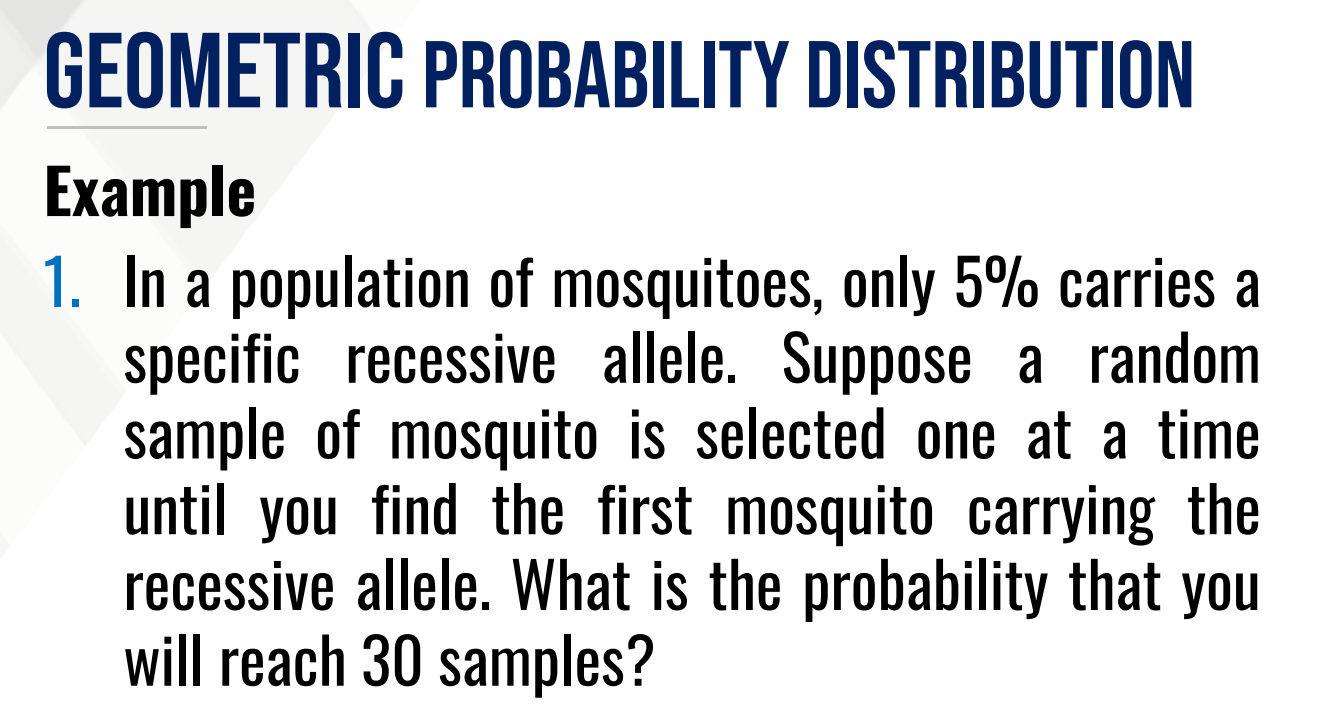 GEOMETRIC PROBABILITY DISTRIBUTION

Example

1. In a population of mosquitoes, only 5% carries a specific recessive allele. Suppose a random sample of mosquito is selected one at a time until you find the first mosquito carrying the recessive allele. What is the probability that you will reach 30 samples?